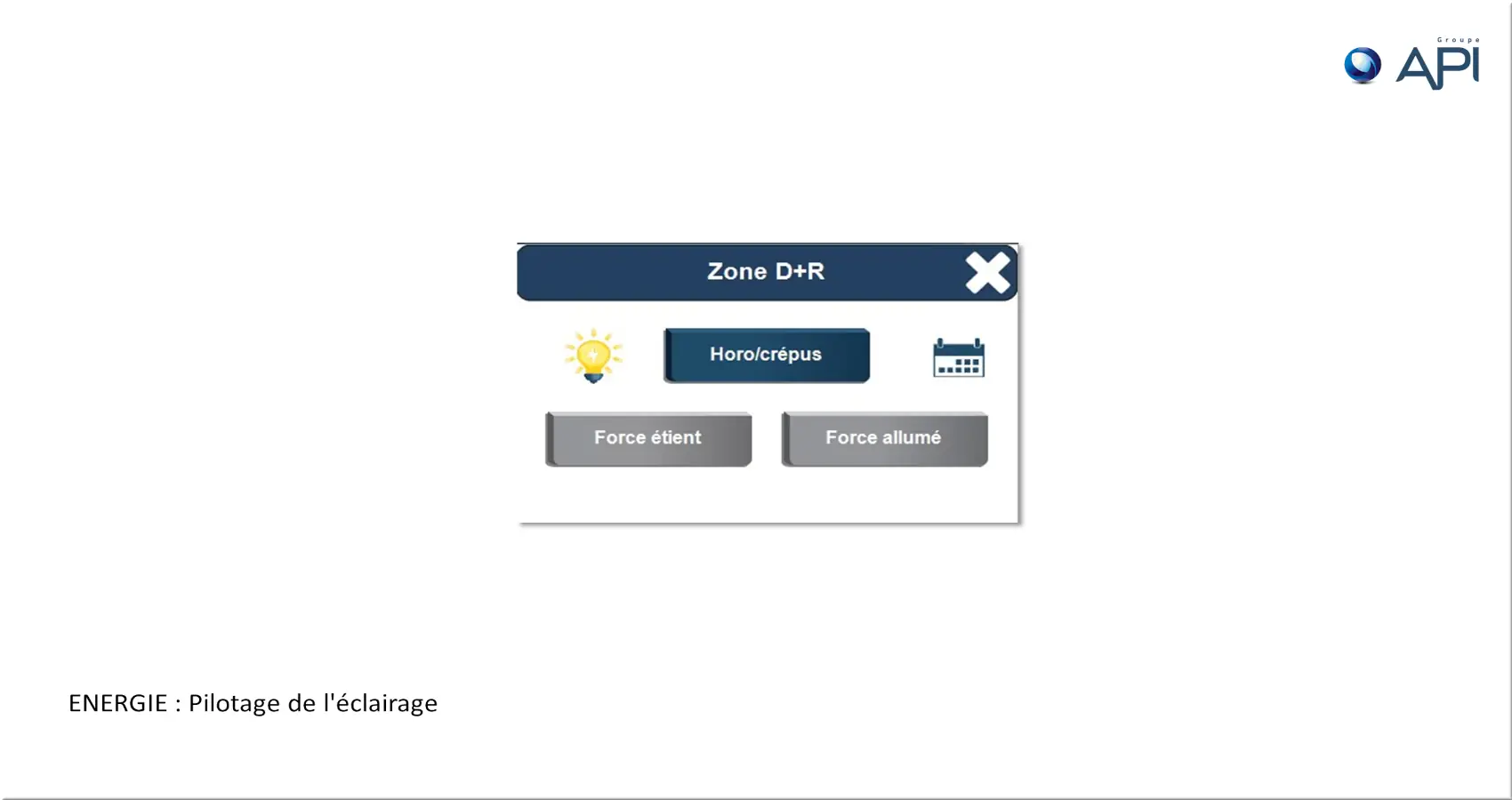 Groupe
API

Zone D+R

Horo/crépus

Force étient

Force allumé

ENERGIE : Pilotage de l'éclairage